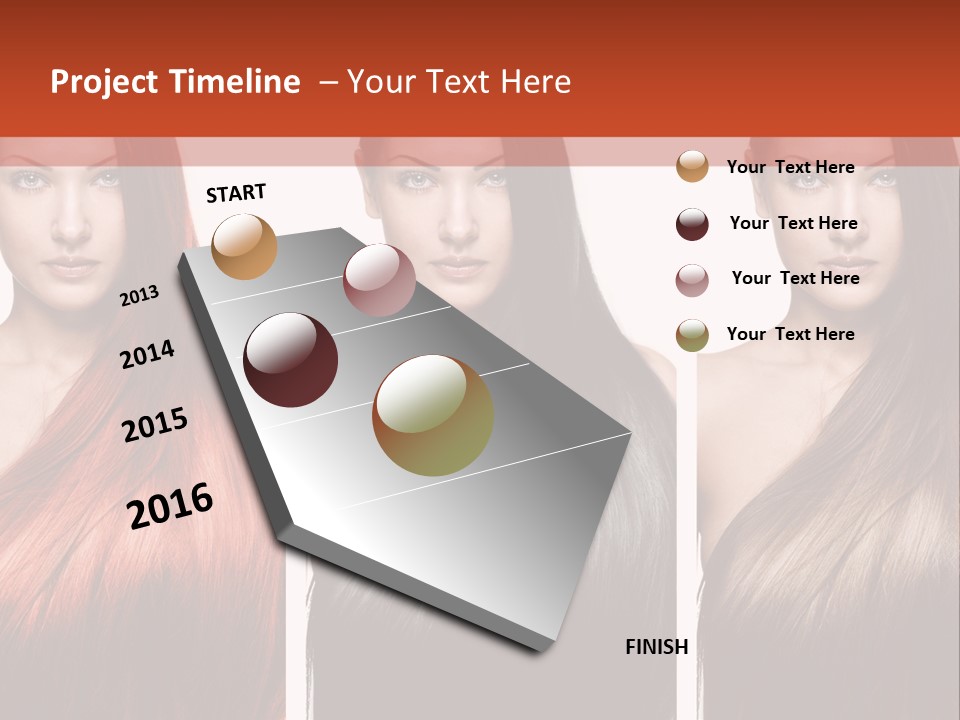 Project Timeline – Your Text Here

START

2013

2014

2015

2016

FINISH

Your Text Here

Your Text Here

Your Text Here

Your Text Here